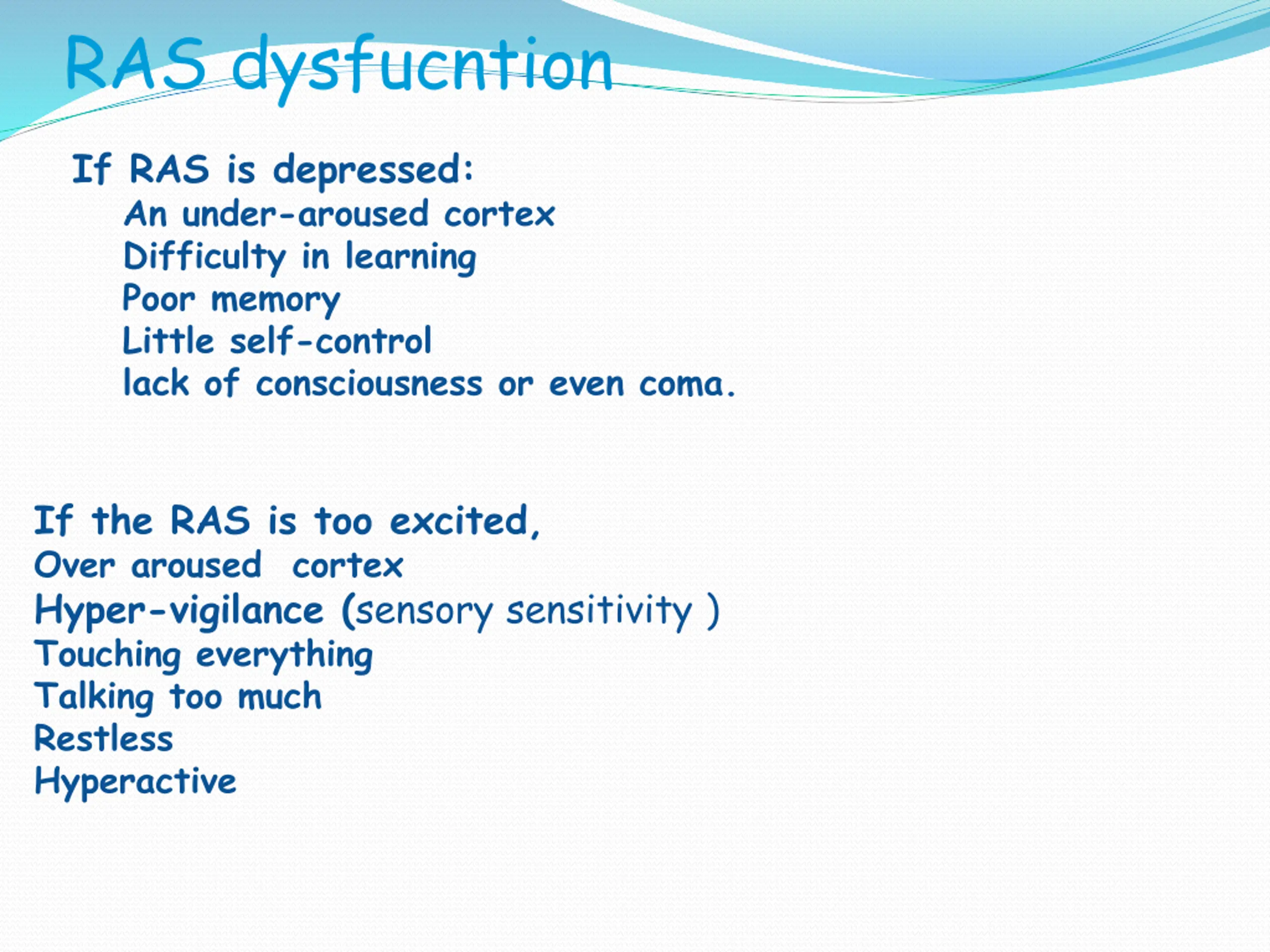 RAS dysfucntion

If RAS is depressed:
An under-aroused cortex
Difficulty in learning
Poor memory
Little self-control
lack of consciousness or even coma.

If the RAS is too excited,
Over aroused cortex
Hyper-vigilance (sensory sensitivity )
Touching everything
Talking too much
Restless
Hyperactive